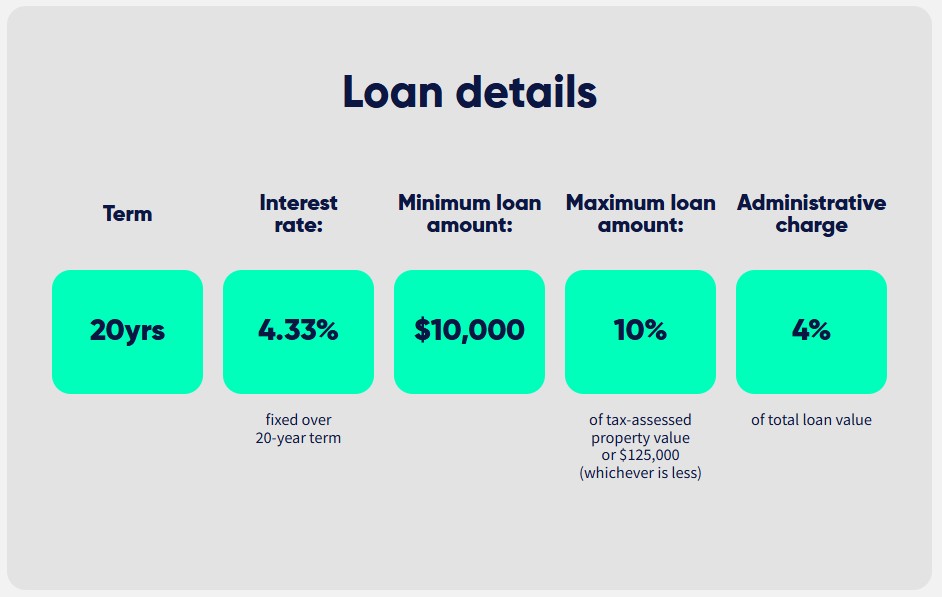 Loan details

Term

20yrs

Interest rate:

4.33%

fixed over 20-year term

Minimum loan amount:

$10,000

Maximum loan amount:

10%

of tax-assessed property value or $125,000 (whichever is less)

Administrative charge

4%

of total loan value